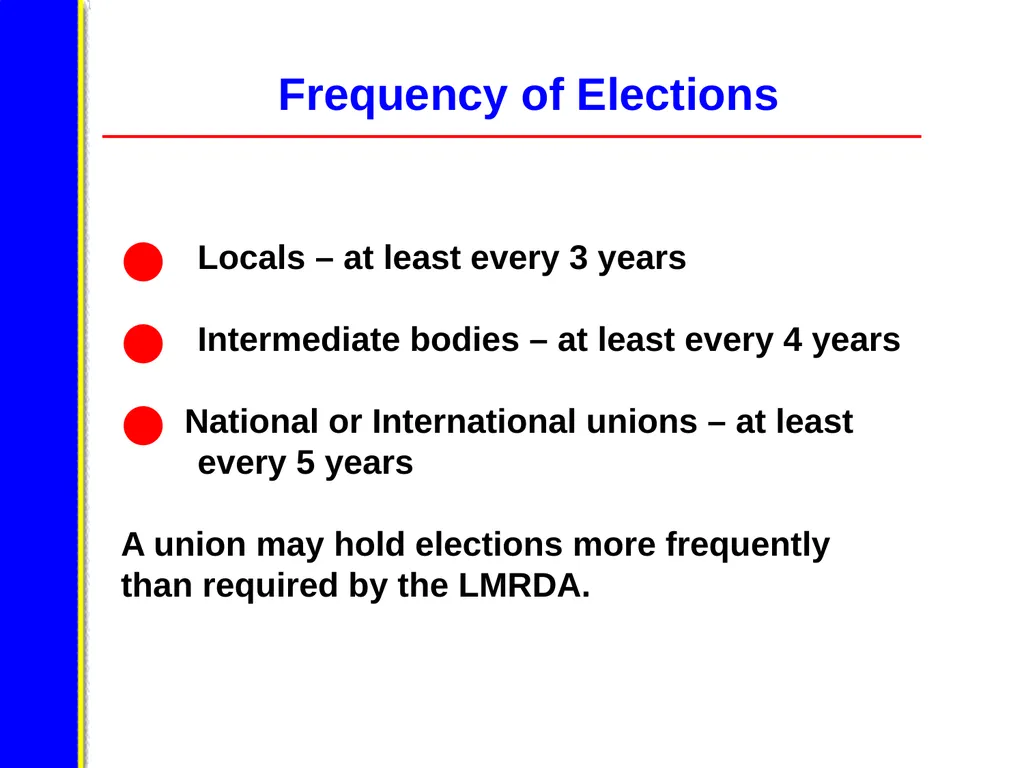 Frequency of Elections

Locals – at least every 3 years

Intermediate bodies – at least every 4 years

National or International unions – at least every 5 years

A union may hold elections more frequently than required by the LMRDA.